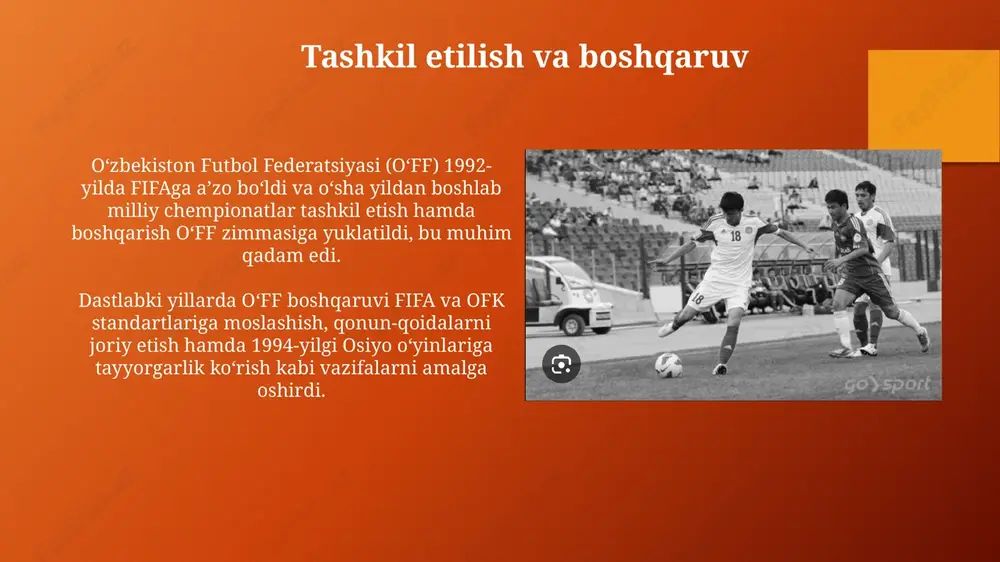 Tashkil etilish va boshqaruv

O‘zbekiston Futbol Federatsiyasi (O‘FF) 1992-yilda FIFAga a’zo bo‘ldi va o‘sha yildan boshlab milliy chempionatlar tashkil etish hamda boshqarish O‘FF zimmasiga yuklatildi, bu muhim qadam edi.

Dastlabki yillarda O‘FF boshqaruvi FIFA va OFK standartlariga moslashish, qonun-qoidalarni joriy etish hamda 1994-yilgi Osiyo o‘yinlariga tayyorgarlik ko‘rish kabi vazifalarni amalga oshirdi.

18

18

go sport